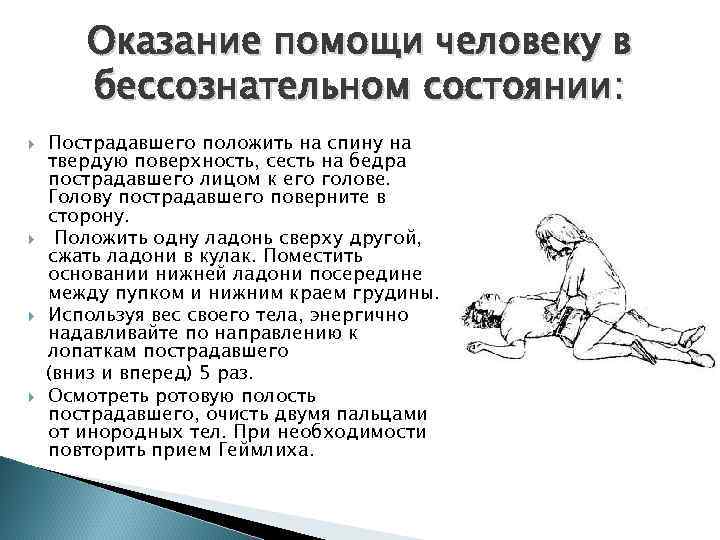 Оказание помощи человеку в бессознательном состоянии:

Пострадавшего положить на спину на твердую поверхность, сесть на бедра пострадавшего лицом к его голове. Голову пострадавшего поверните в сторону.

Положить одну ладонь сверху другой, сжать ладони в кулак. Поместить основании нижней ладони посередине между пупком и нижним краем грудины.

Используя вес своего тела, энергично надавливайте по направлению к лопаткам пострадавшего (вниз и вперед) 5 раз.

Осмотреть ротовую полость пострадавшего, очисть двумя пальцами от инородных тел. При необходимости повторить прием Геймлиха.